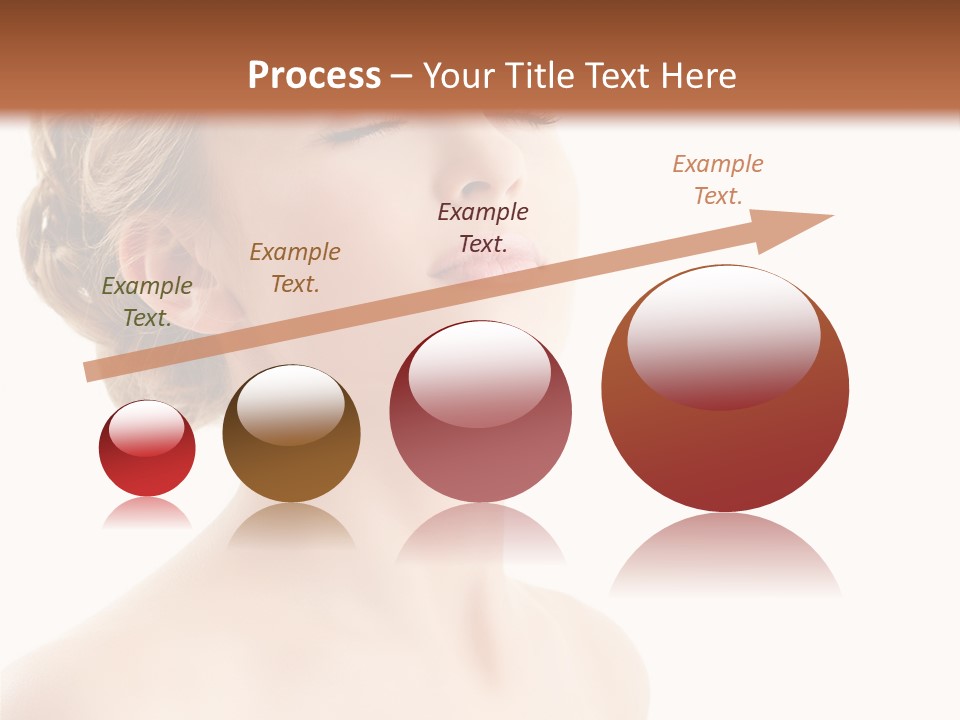 Process – Your Title Text Here

Example Text.

Example Text.

Example Text.

Example Text.